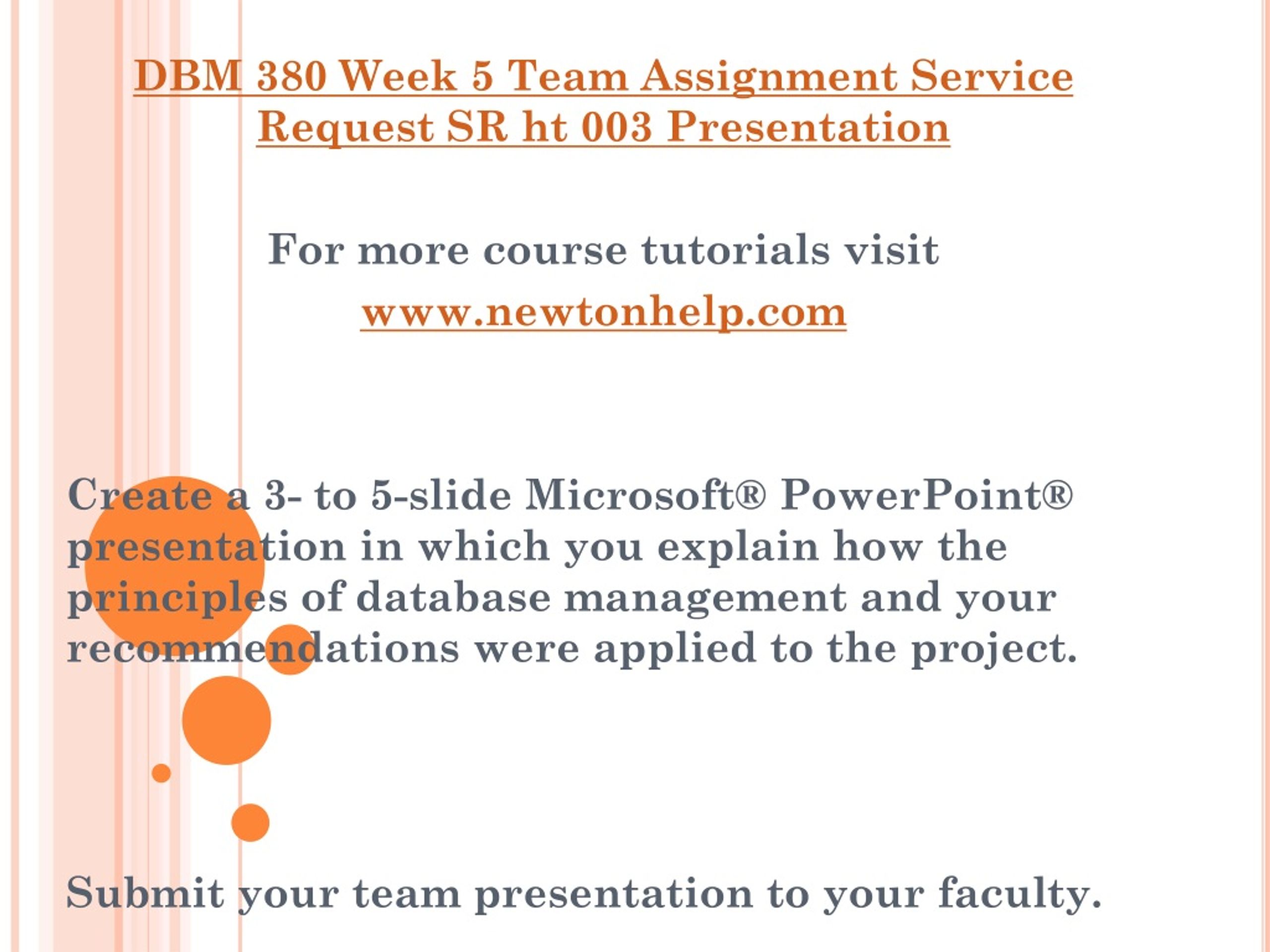 DBM 380 Week 5 Team Assignment Service Request SR ht 003 Presentation

For more course tutorials visit

www.newtonhelp.com

Create a 3- to 5-slide Microsoft® PowerPoint® presentation in which you explain how the principles of database management and your recommendations were applied to the project.

Submit your team presentation to your faculty.